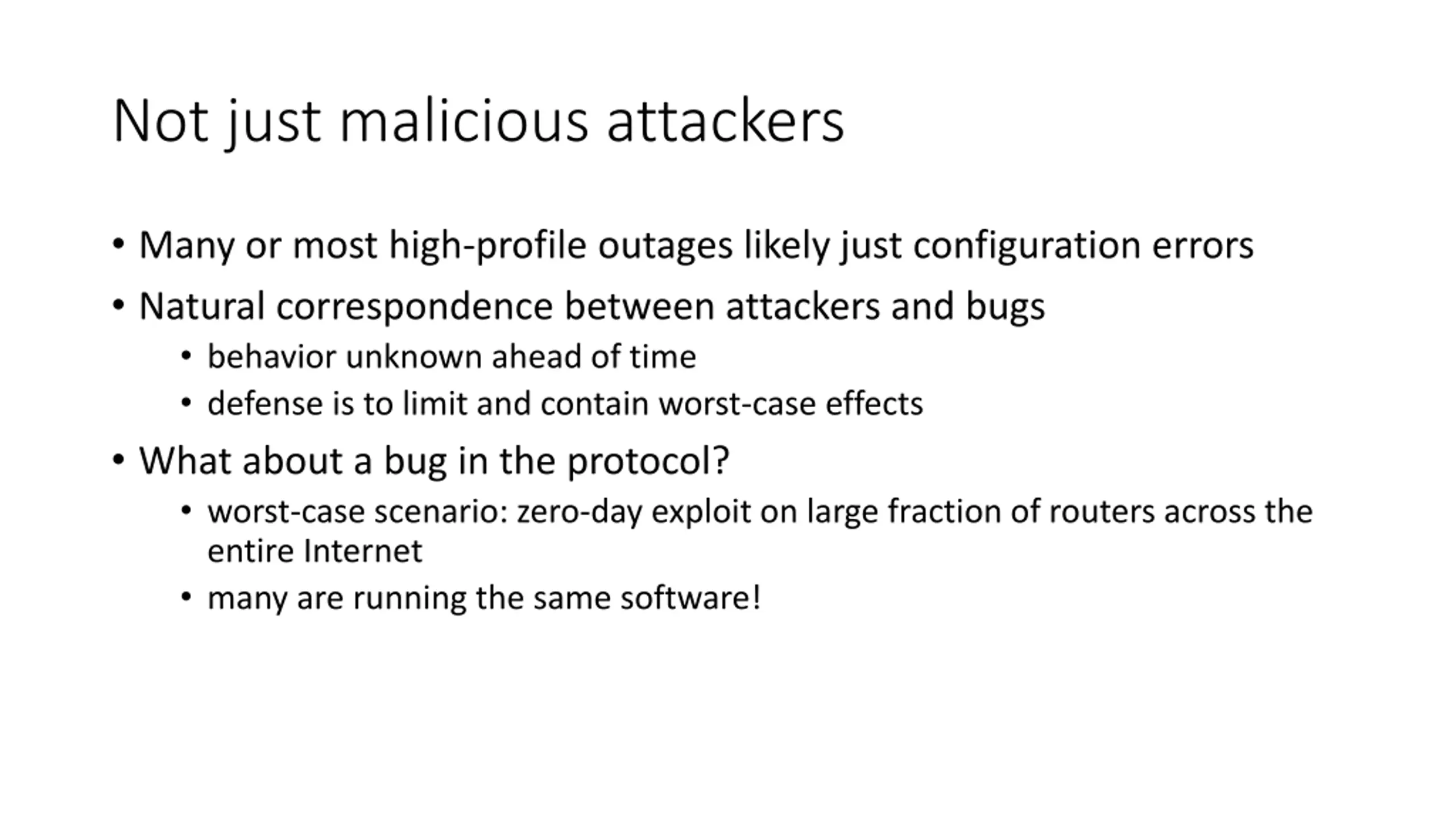 Not just malicious attackers

• Many or most high-profile outages likely just configuration errors
• Natural correspondence between attackers and bugs
  • behavior unknown ahead of time
  • defense is to limit and contain worst-case effects
• What about a bug in the protocol?
  • worst-case scenario: zero-day exploit on large fraction of routers across the entire Internet
  • many are running the same software!